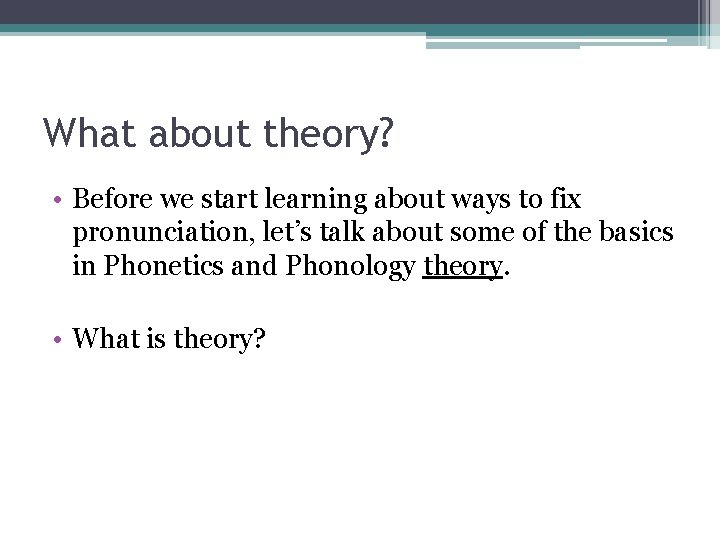 What about theory?

• Before we start learning about ways to fix pronunciation, let’s talk about some of the basics in Phonetics and Phonology theory.

• What is theory?